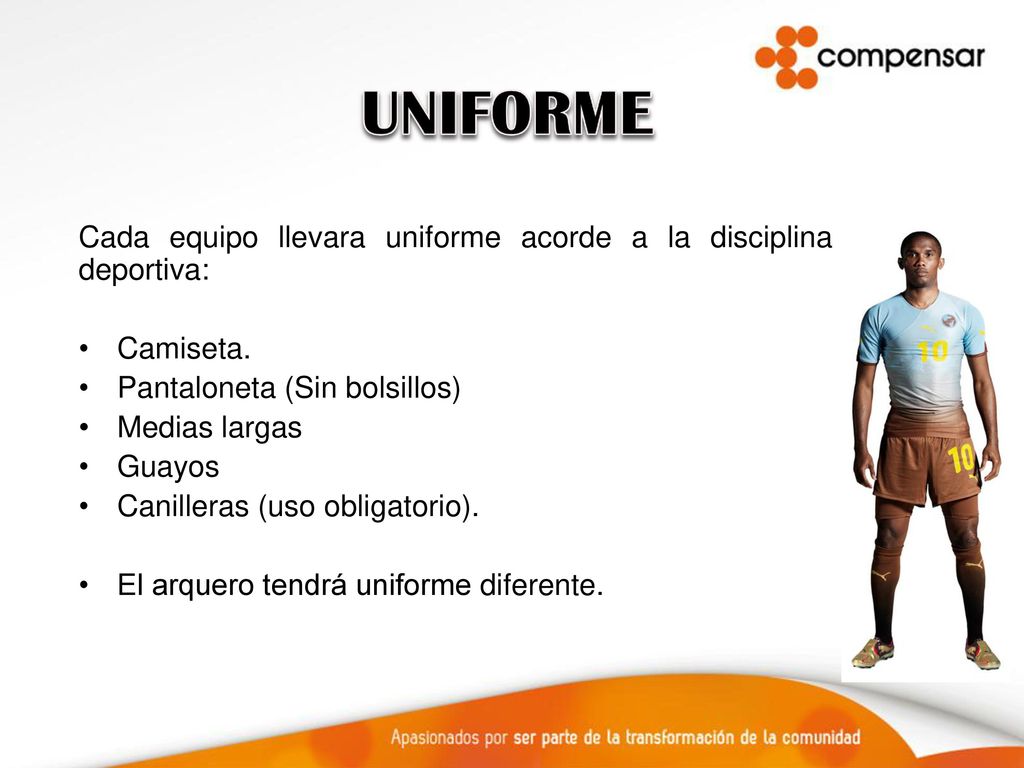 compensar

UNIFORME

Cada equipo llevara uniforme acorde a la disciplina deportiva:

• Camiseta.
• Pantaloneta (Sin bolsillos)
• Medias largas
• Guayos
• Canilleras (uso obligatorio).

• El arquero tendrá uniforme diferente.

10

10

Apasionados por ser parte de la transformación de la comunidad